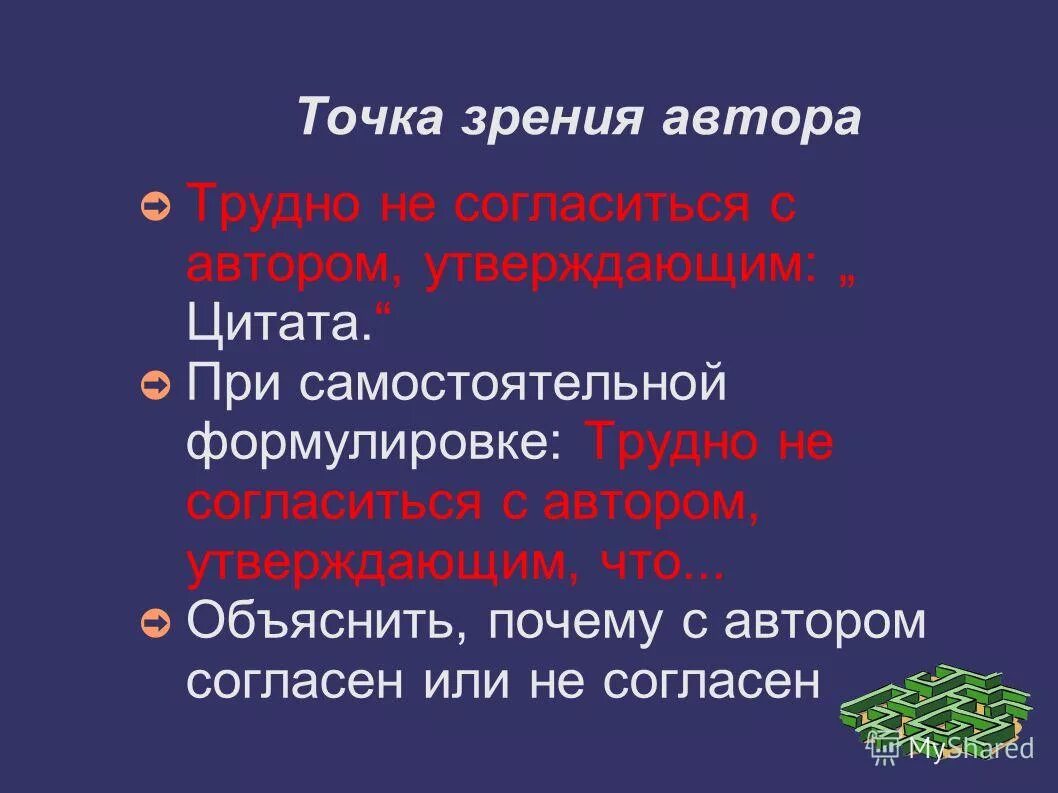 Точка зрения автора

Трудно не согласиться с автором, утверждающим: „ Цитата.“

При самостоятельной формулировке: Трудно не согласиться с автором, утверждающим, что...

Объяснить, почему с автором согласен или не согласен

MyShared